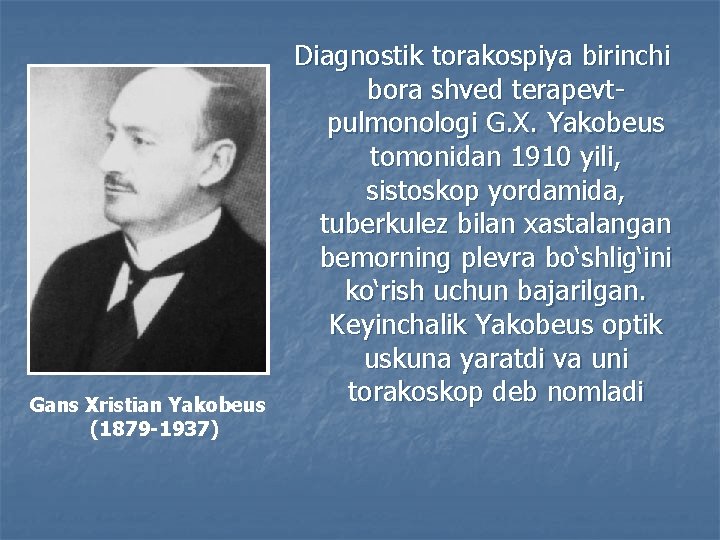 Diagnostik torakospiya birinchi bora shved terapevt-pulmonologi G.X. Yakobeus tomonidan 1910 yili, sistoskop yordamida, tuberkulez bilan xastalangan bemorning plevra bo‘shlig‘ini ko‘rish uchun bajarilgan. Keyinchalik Yakobeus optik uskuna yaratdi va uni torakoskop deb nomladi

Gans Xristian Yakobeus (1879-1937)